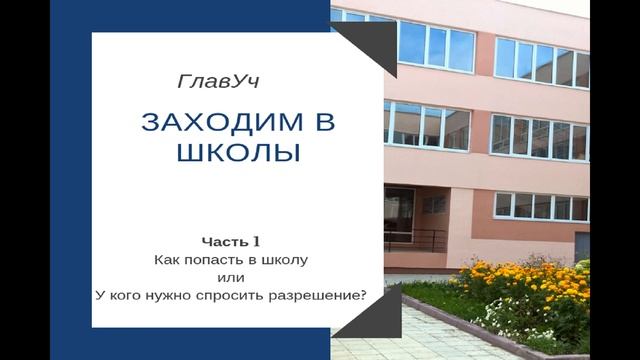 ГлавУч

ЗАХОДИМ В ШКОЛЫ

Часть 1
Как попасть в школу
или
У кого нужно спросить разрешение?